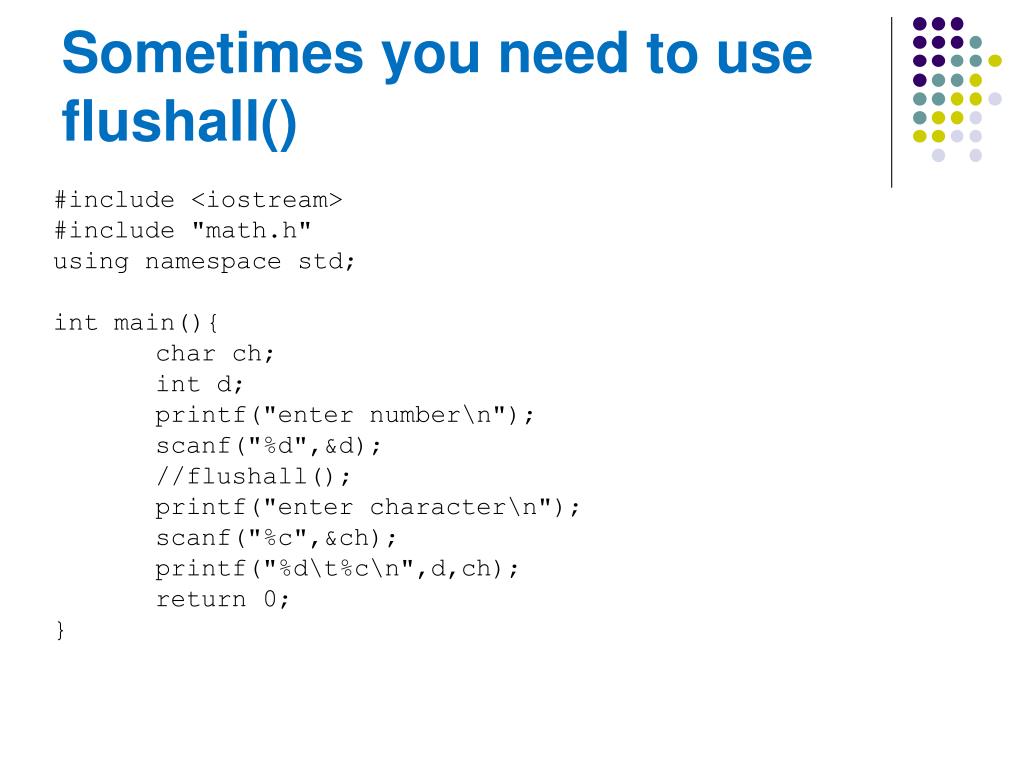 Sometimes you need to use flushall()

#include <iostream>
#include "math.h"
using namespace std;

int main(){
	char ch;
	int d;
	printf("enter number\n");
	scanf("%d",&d);
	//flushall();
	printf("enter character\n");
	scanf("%c",&ch);
	printf("%d\t%c\n",d,ch);
	return 0;
}